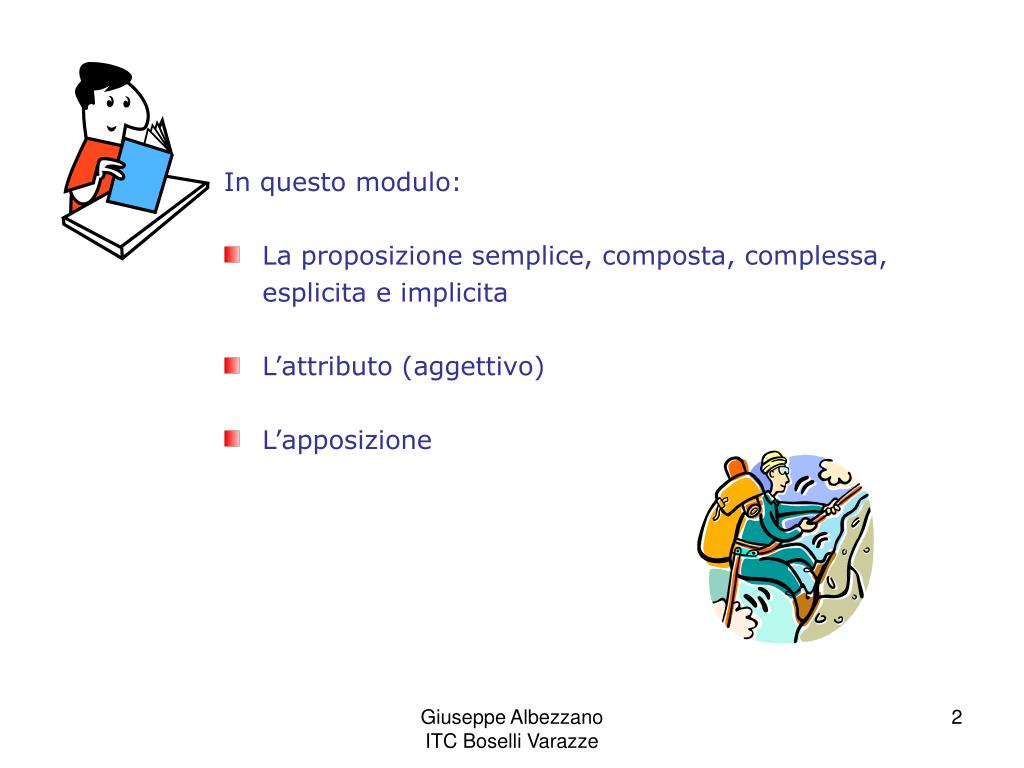 In questo modulo:

La proposizione semplice, composta, complessa, esplicita e implicita

L’attributo (aggettivo)

L’apposizione

Giuseppe Albezzano
ITC Boselli Varazze

2